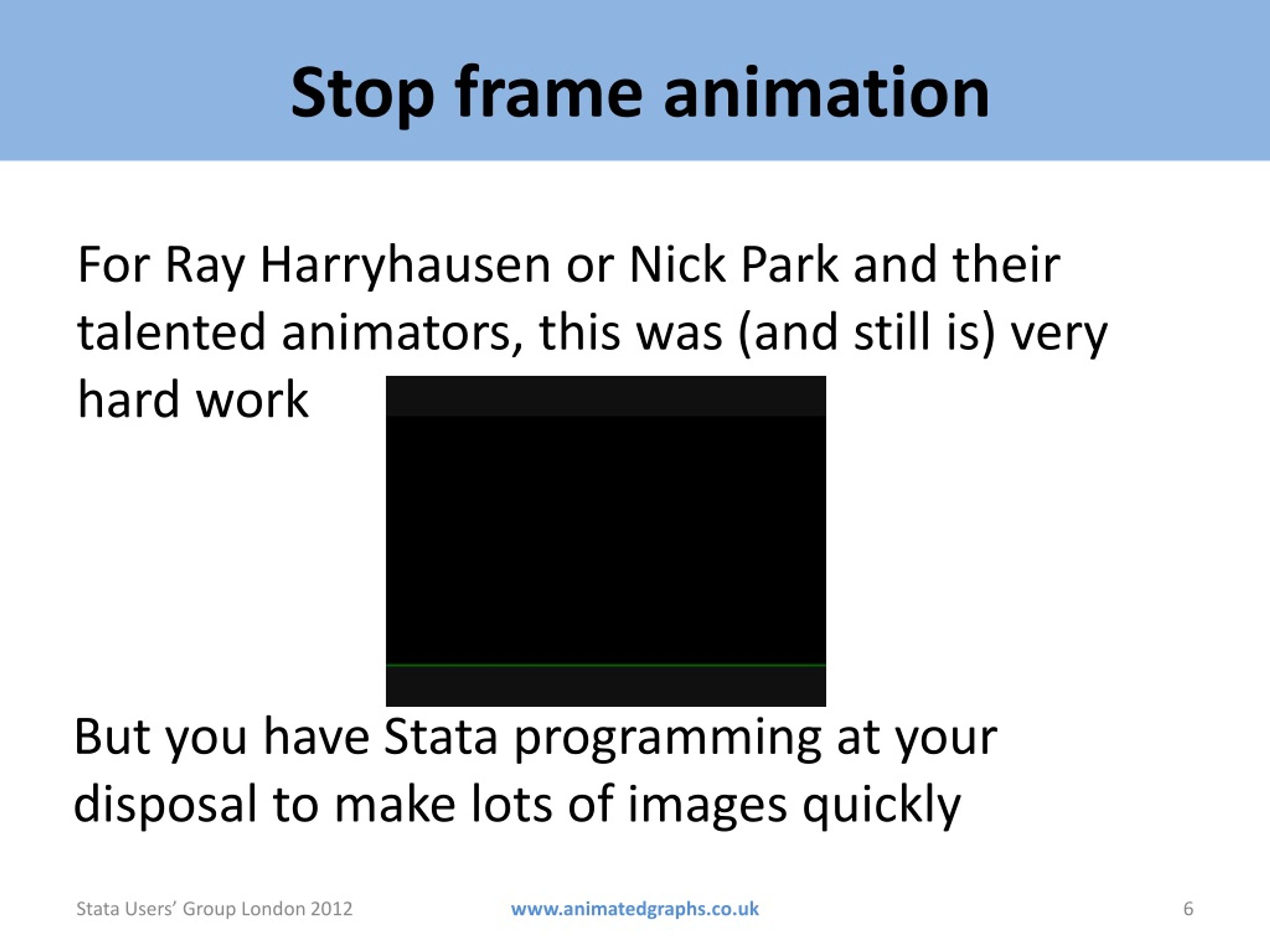 Stop frame animation

For Ray Harryhausen or Nick Park and their talented animators, this was (and still is) very hard work

But you have Stata programming at your disposal to make lots of images quickly

Stata Users' Group London 2012

www.animatedgraphs.co.uk

6